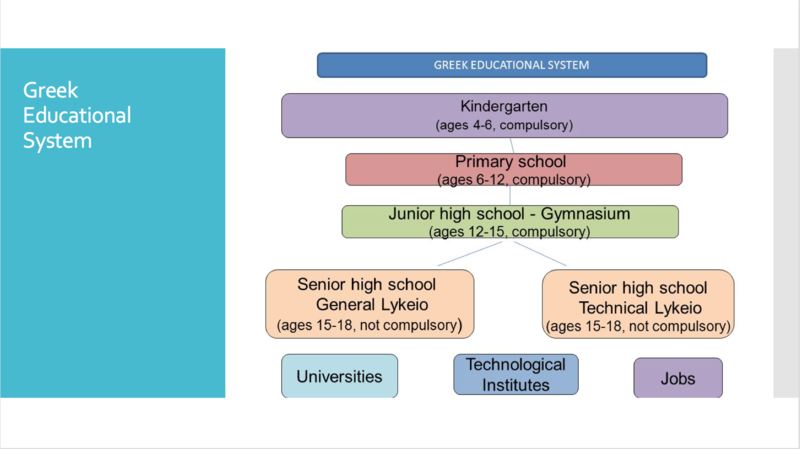 Greek Educational System

GREEK EDUCATIONAL SYSTEM

Kindergarten
(ages 4-6, compulsory)

Primary school
(ages 6-12, compulsory)

Junior high school - Gymnasium
(ages 12-15, compulsory)

Senior high school
General Lykeio
(ages 15-18, not compulsory)

Senior high school
Technical Lykeio
(ages 15-18, not compulsory)

Universities

Technological Institutes

Jobs